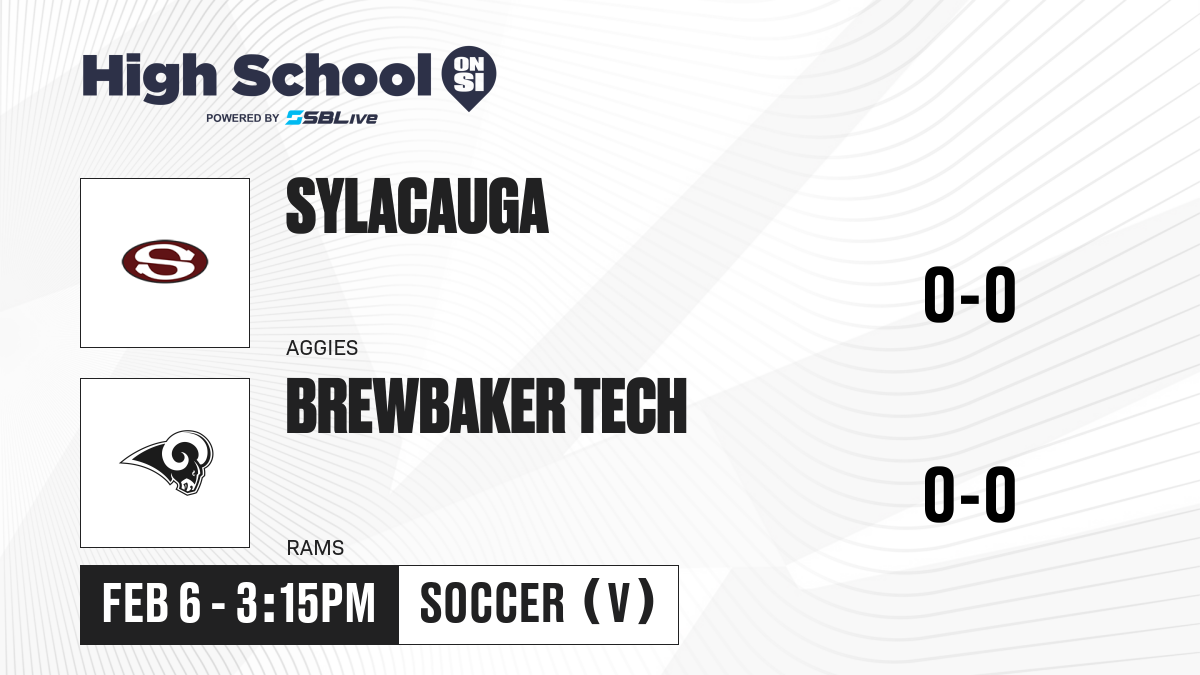 High School ON SI
POWERED BY SBLive

S

SYLACAUGA

AGGIES

0-0

BREWBAKER TECH

RAMS

0-0

FEB 6 - 3:15PM

SOCCER (V)